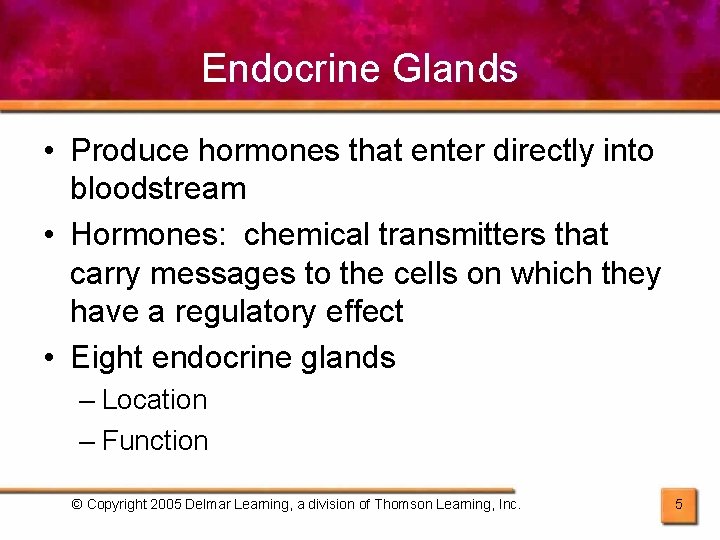 Endocrine Glands

• Produce hormones that enter directly into bloodstream

• Hormones: chemical transmitters that carry messages to the cells on which they have a regulatory effect

• Eight endocrine glands

– Location

– Function

© Copyright 2005 Delmar Learning, a division of Thomson Learning, Inc.

5